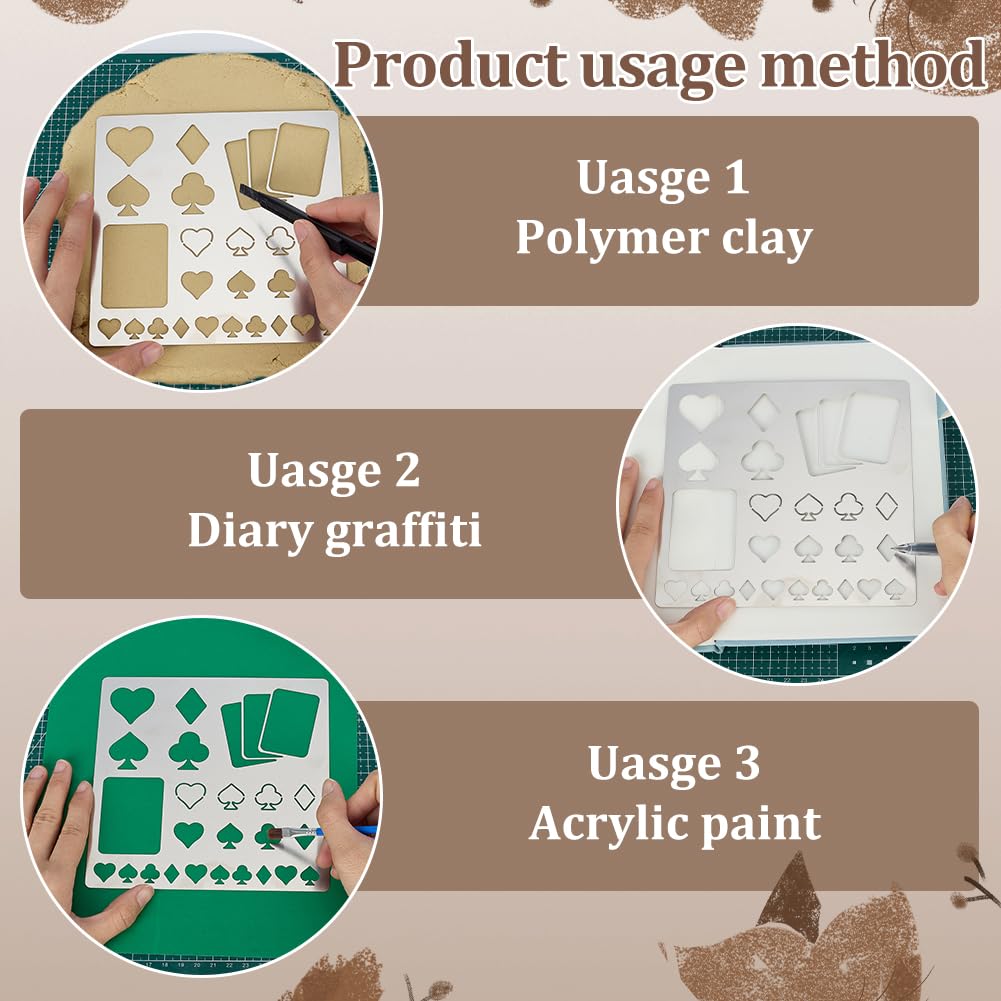 Product usage method

Uasge 1
Polymer clay

Uasge 2
Diary graffiti

Uasge 3
Acrylic paint